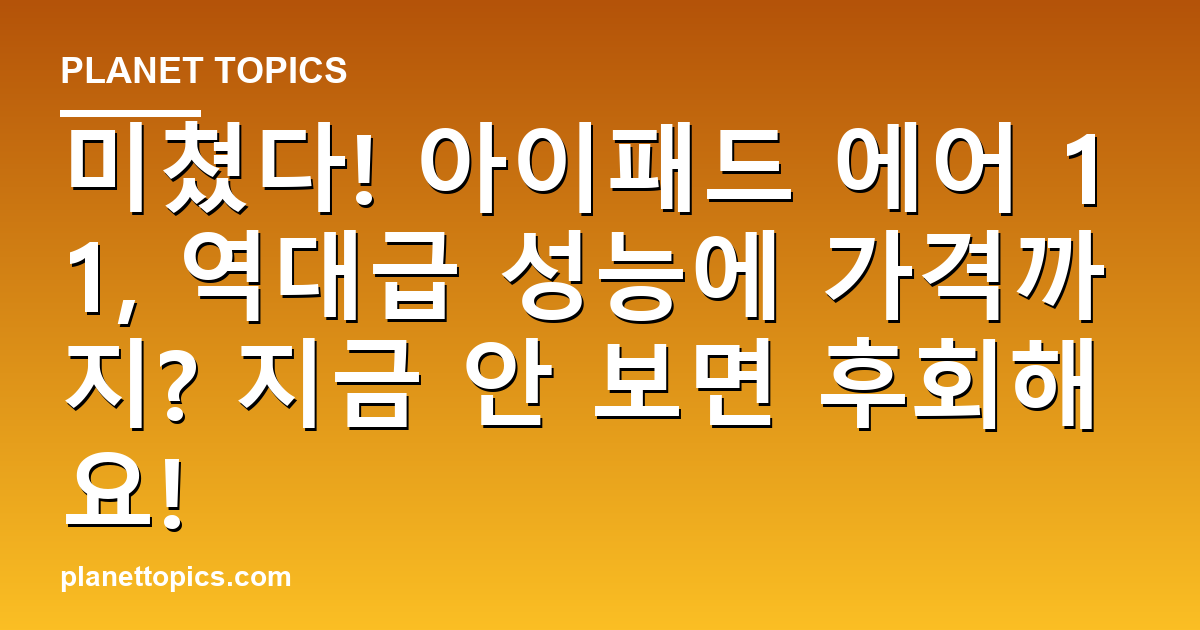 PLANET TOPICS

미쳤다! 아이패드 에어 11, 역대급 성능에 가격까지? 지금 안 보면 후회해요!

planettopics.com